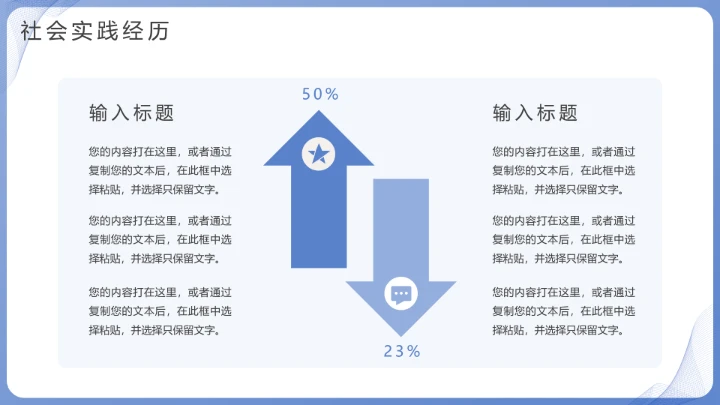 社会实践经历

输入标题

您的内容打在这里，或者通过复制您的文本后，在此框中选择粘贴，并选择只保留文字。

您的内容打在这里，或者通过复制您的文本后，在此框中选择粘贴，并选择只保留文字。

您的内容打在这里，或者通过复制您的文本后，在此框中选择粘贴，并选择只保留文字。

50%

23%

输入标题

您的内容打在这里，或者通过复制您的文本后，在此框中选择粘贴，并选择只保留文字。

您的内容打在这里，或者通过复制您的文本后，在此框中选择粘贴，并选择只保留文字。

您的内容打在这里，或者通过复制您的文本后，在此框中选择粘贴，并选择只保留文字。